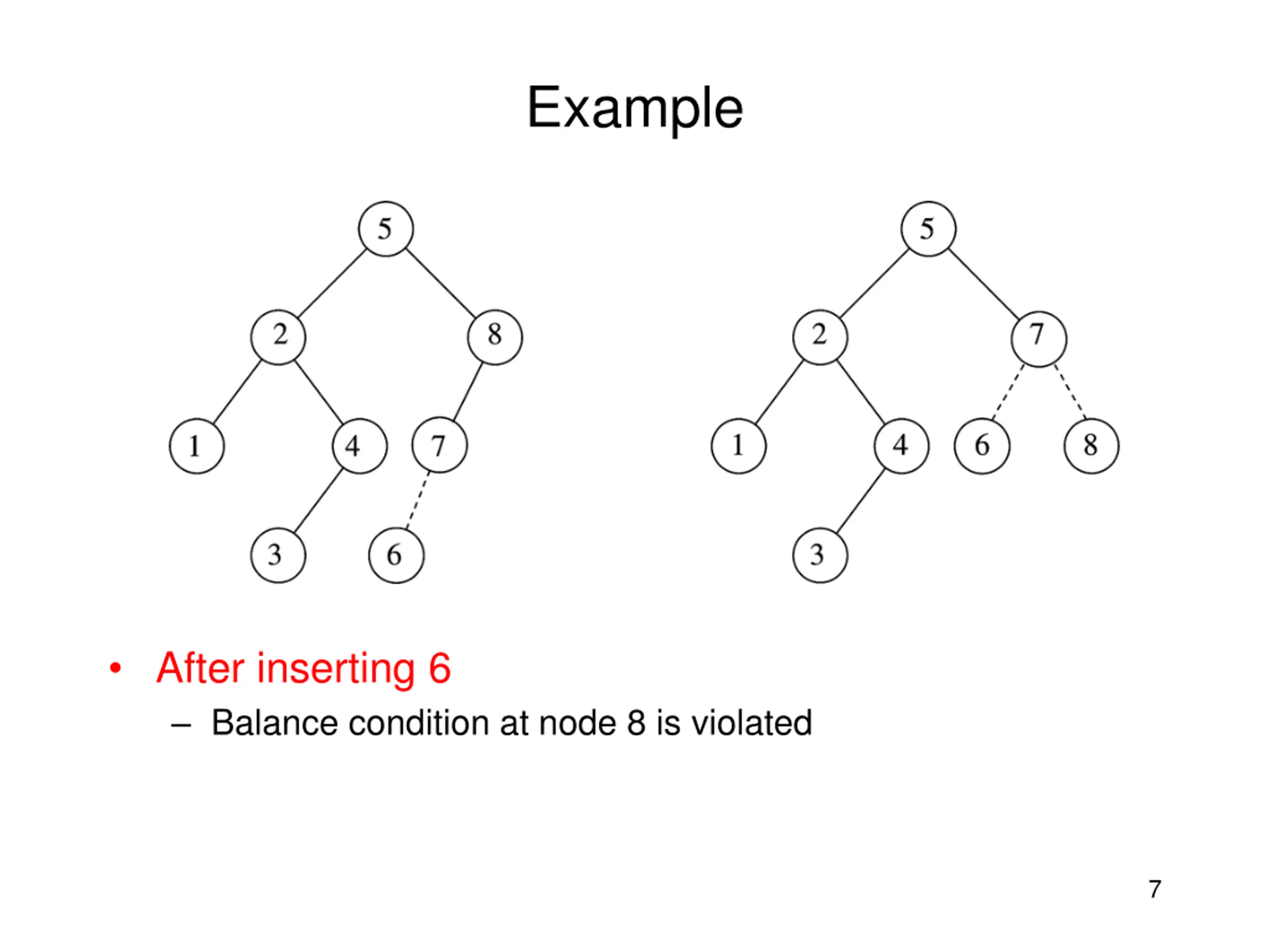 Example

5
2
8
1
4
7
3
6

5
2
7
1
4
6
8
3

• After inserting 6
– Balance condition at node 8 is violated

7